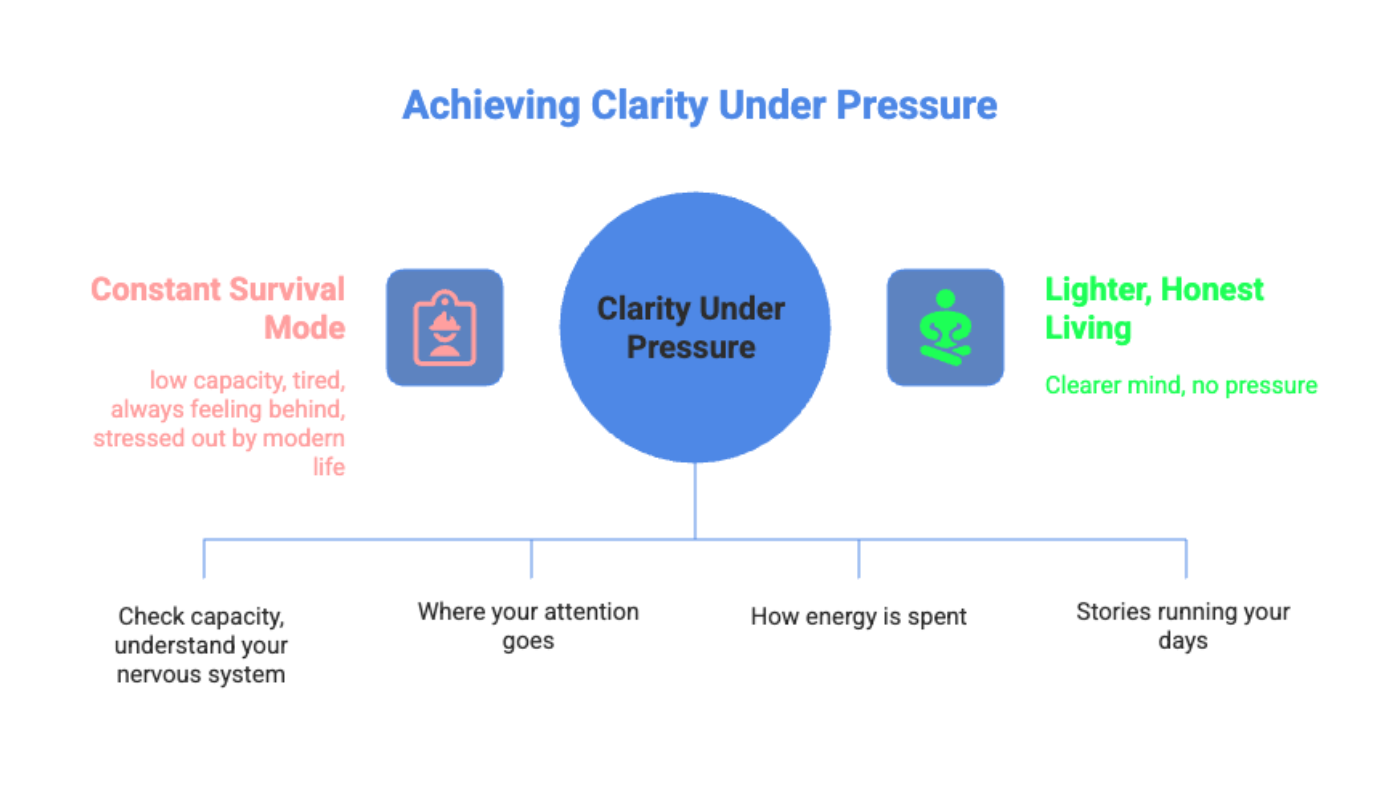 Achieving Clarity Under Pressure

Constant Survival Mode

low capacity, tired, always feeling behind, stressed out by modern life

Clarity Under Pressure

Lighter, Honest Living

Clearer mind, no pressure

Check capacity, understand your nervous system

Where your attention goes

How energy is spent

Stories running your days